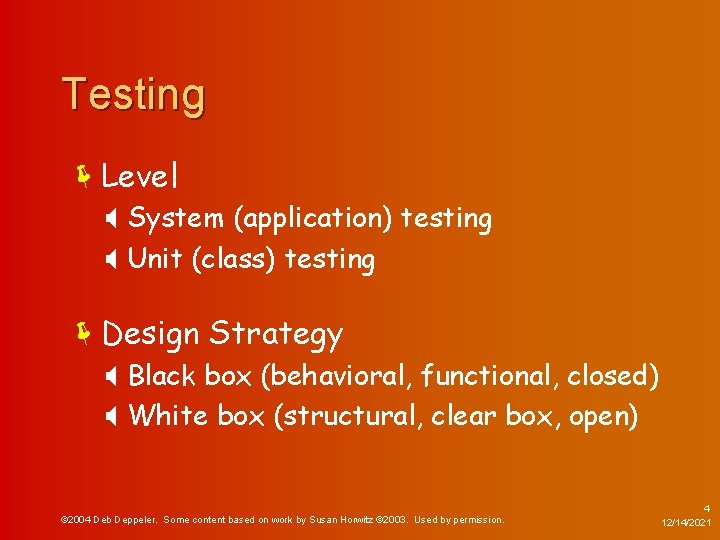 Testing

Level
System (application) testing
Unit (class) testing

Design Strategy
Black box (behavioral, functional, closed)
White box (structural, clear box, open)

©2004 Deb Deppeler. Some content based on work by Susan Horwitz ©2003. Used by permission.

4
12/14/2021